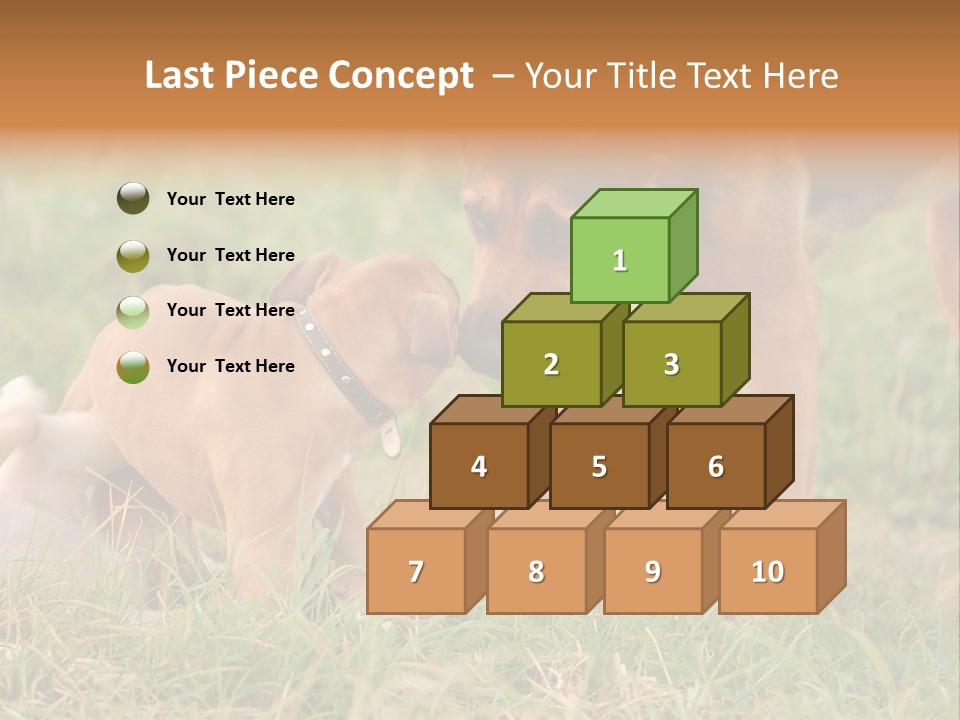 Last Piece Concept – Your Title Text Here

Your Text Here

Your Text Here

Your Text Here

Your Text Here

1

2 3

4 5 6

7 8 9 10